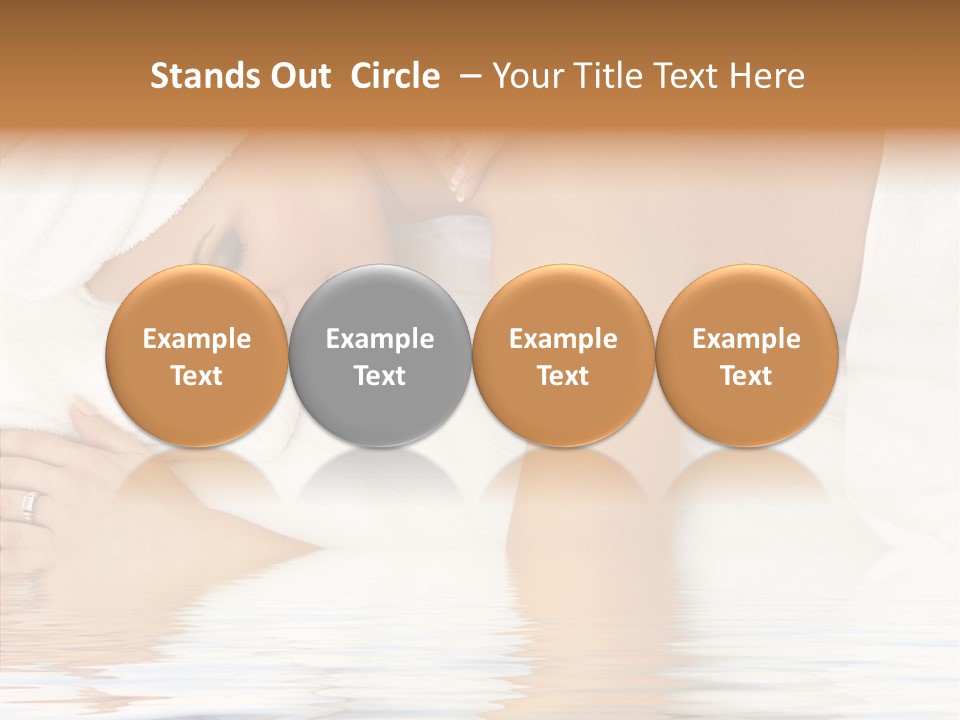 Stands Out Circle – Your Title Text Here

Example Text

Example Text

Example Text

Example Text